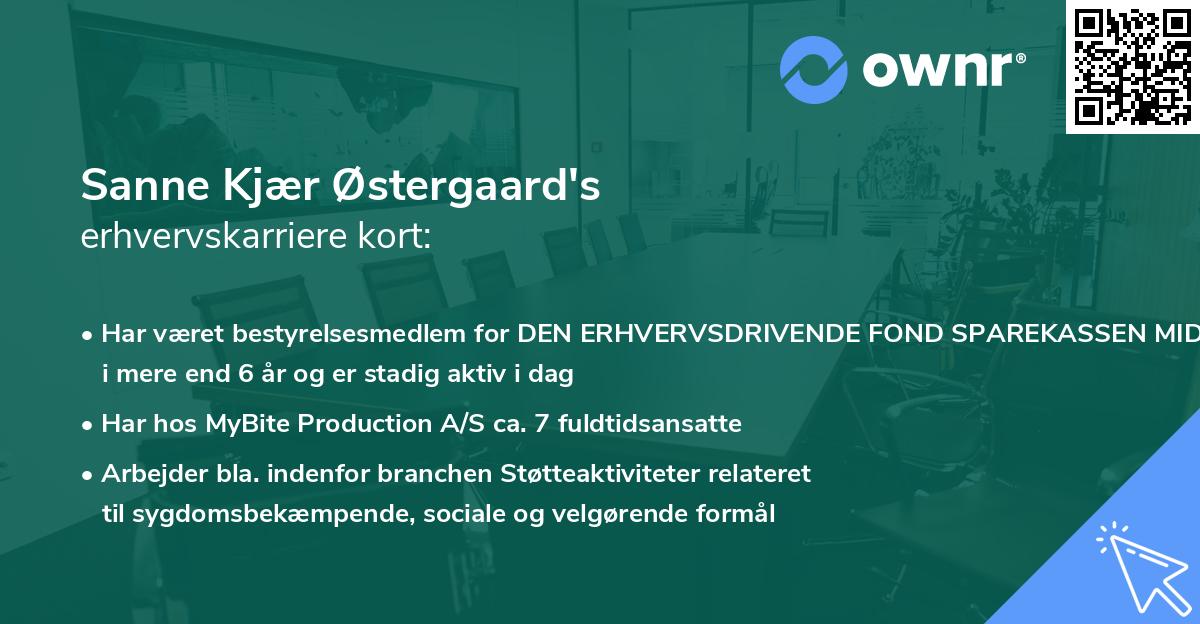 ownr®

Sanne Kjær Østergaard's
erhvervskarriere kort:

• Har været bestyrelsesmedlem for DEN ERHVERVSDRIVENDE FOND SPAREKASSEN MID i mere end 6 år og er stadig aktiv i dag

• Har hos MyBite Production A/S ca. 7 fuldtidsansatte

• Arbejder bla. indenfor branchen Støtteaktiviteter relateret til sygdomsbekæmpende, sociale og velgørende formål